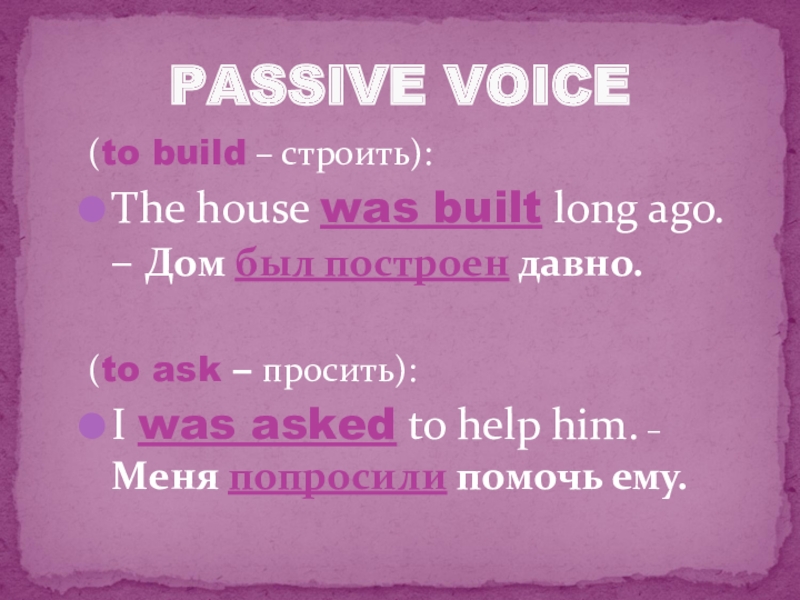 PASSIVE VOICE

(to build – строить):

The house was built long ago. – Дом был построен давно.

(to ask – просить):

I was asked to help him. – Меня попросили помочь ему.